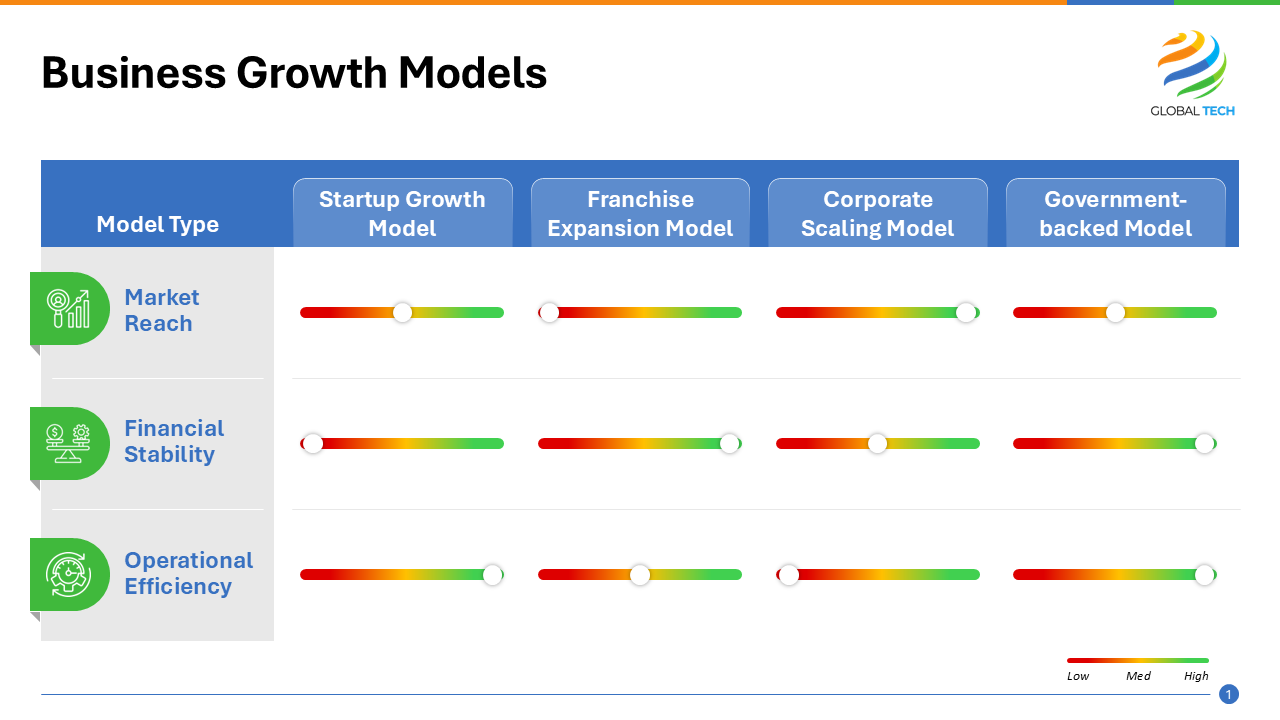 Business Growth Models

GLOBAL TECH

| Model Type | Startup Growth Model | Franchise Expansion Model | Corporate Scaling Model | Government-backed Model |
|---|---|---|---|---|
| Market Reach | | | | |
| Financial Stability | | | | |
| Operational Efficiency | | | | |

Low Med High

1